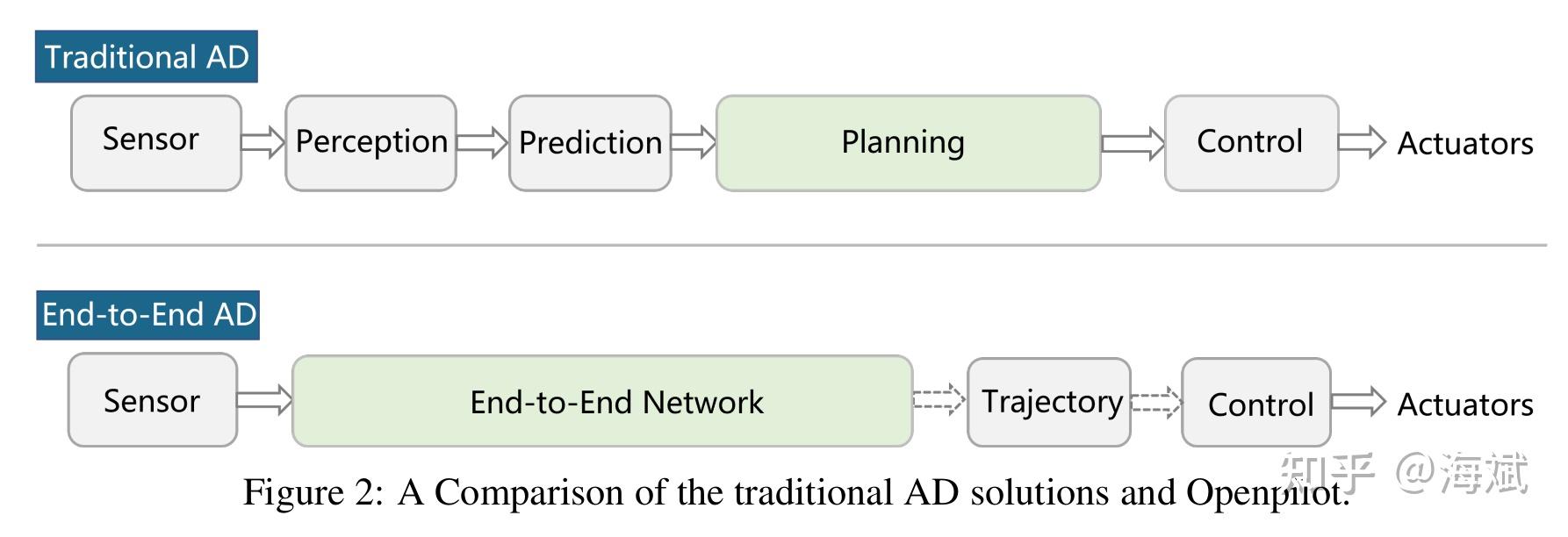 Traditional AD

Sensor

Perception

Prediction

Planning

Control

Actuators

End-to-End AD

Sensor

End-to-End Network

Trajectory

Control

Actuators

Figure 2: A Comparison of the traditional AD solutions and Openpilot.

知乎 @海斌